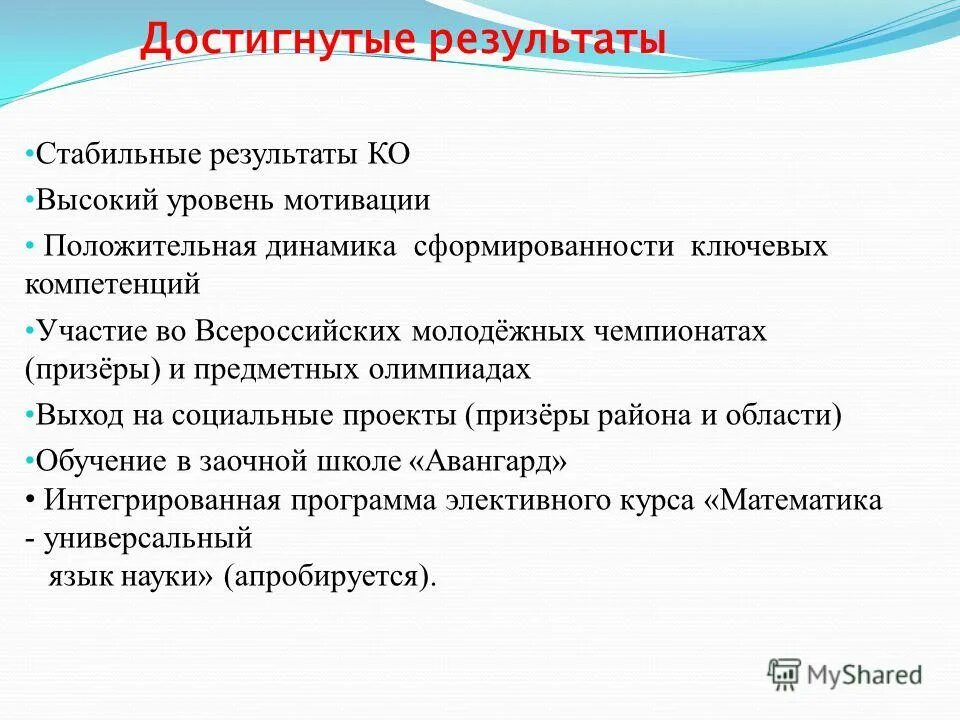 Достигнутые результаты

•Стабильные результаты КО

•Высокий уровень мотивации

• Положительная динамика сформированности ключевых компетенций

•Участие во Всероссийских молодёжных чемпионатах (призёры) и предметных олимпиадах

•Выход на социальные проекты (призёры района и области)

•Обучение в заочной школе «Авангард»
• Интегрированная программа элективного курса «Математика - универсальный язык науки» (апробируется).

MyShared